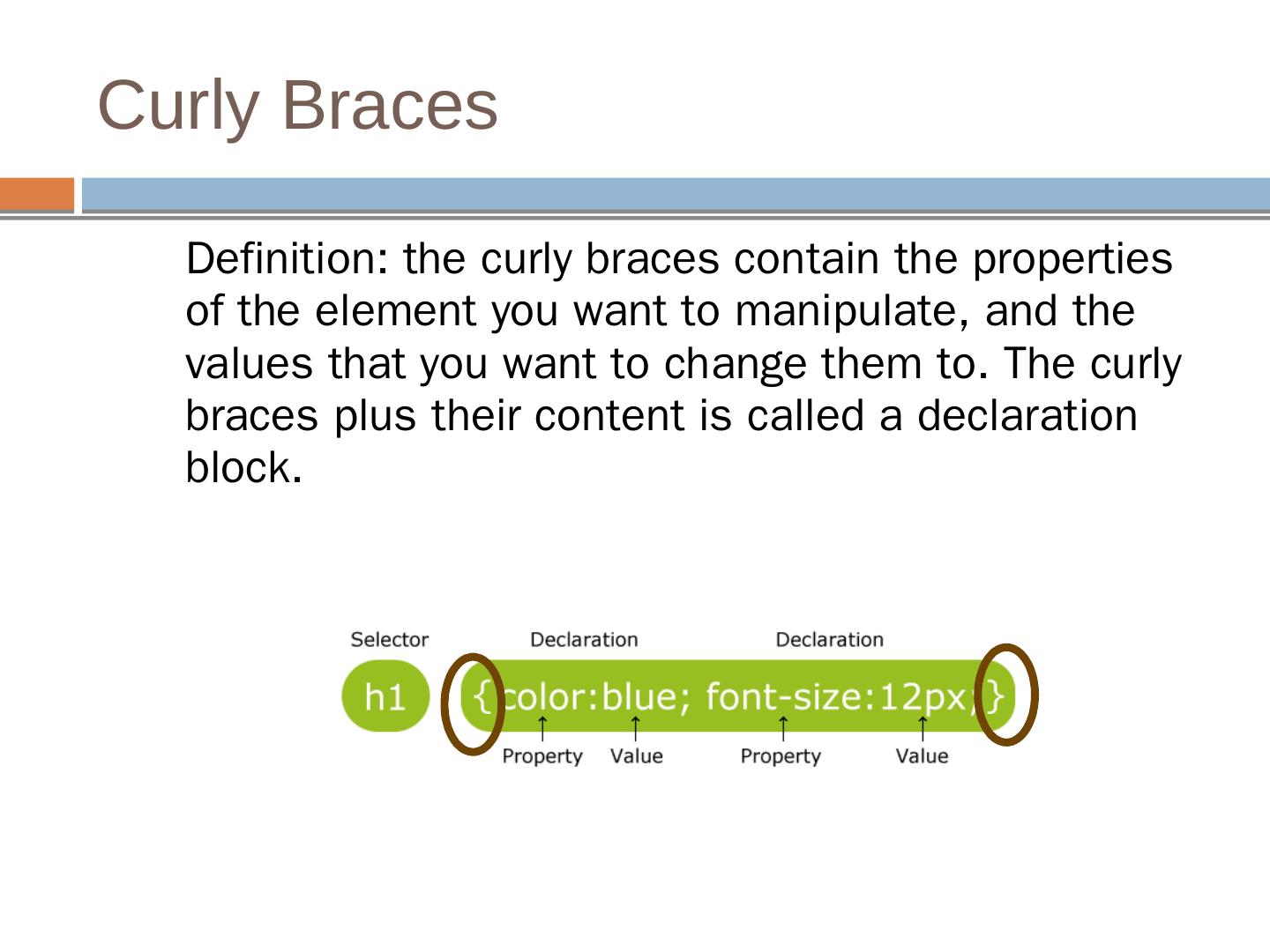 Curly Braces

Definition: the curly braces contain the properties of the element you want to manipulate, and the values that you want to change them to. The curly braces plus their content is called a declaration block.

Selector
Declaration
Declaration
h1
{color:blue; font-size:12px;}
Property
Value
Property
Value